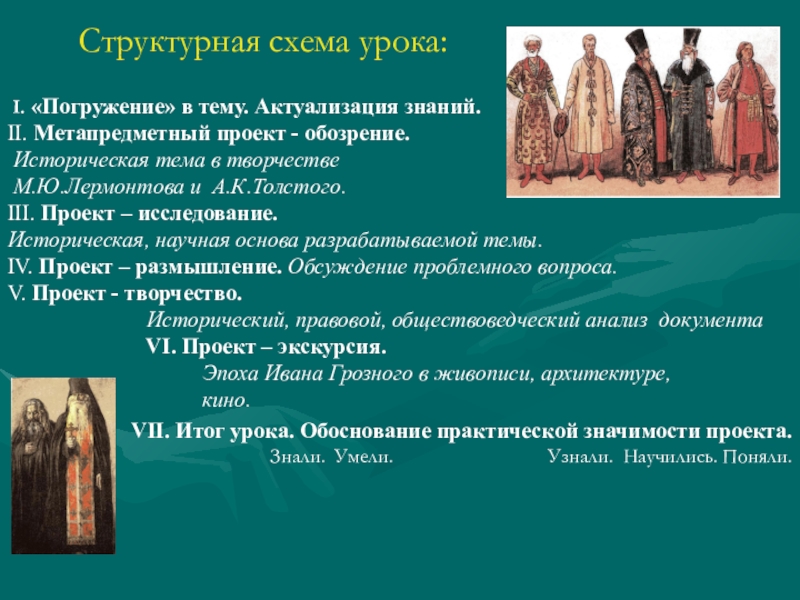 Структурная схема урока:

I. «Погружение» в тему. Актуализация знаний.
II. Метапредметный проект - обозрение.
Историческая тема в творчестве
М.Ю.Лермонтова и А.К.Толстого.
III. Проект – исследование.
Историческая, научная основа разрабатываемой темы.
IV. Проект – размышление. Обсуждение проблемного вопроса.
V. Проект - творчество.
Исторический, правовой, обществоведческий анализ документа
VI. Проект – экскурсия.
Эпоха Ивана Грозного в живописи, архитектуре, кино.
VII. Итог урока. Обоснование практической значимости проекта.
Знали. Умели. Узнали. Научились. Поняли.